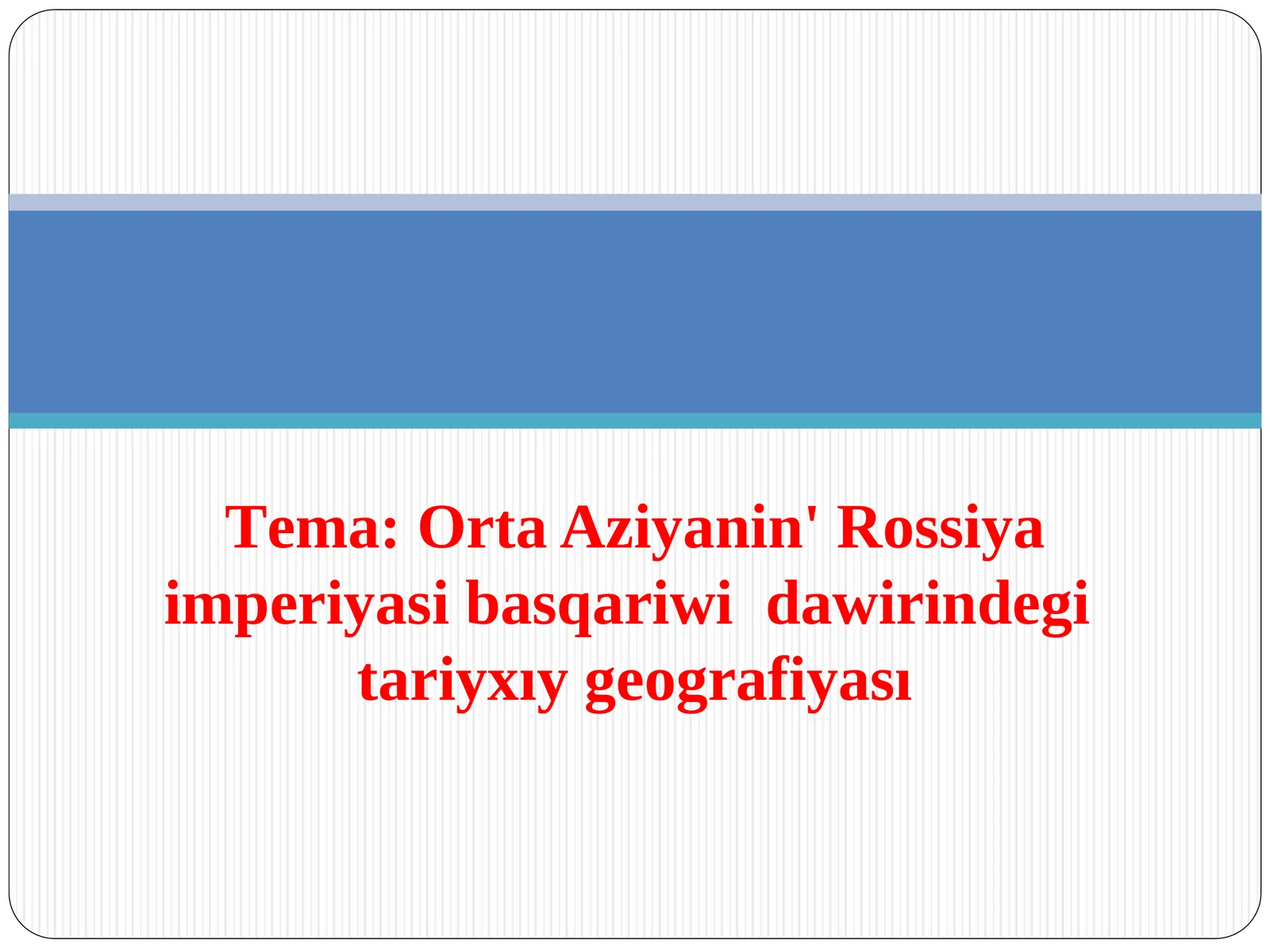 Tema: Orta Aziyanin' Rossiya imperiyasi basqariwi dawirindegi tariyxıy geografiyası